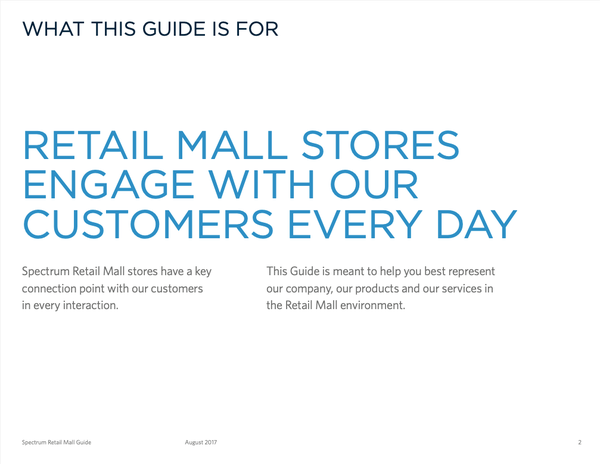 WHAT THIS GUIDE IS FOR

RETAIL MALL STORES ENGAGE WITH OUR CUSTOMERS EVERY DAY

Spectrum Retail Mall stores have a key connection point with our customers in every interaction.

This Guide is meant to help you best represent our company, our products and our services in the Retail Mall environment.

Spectrum Retail Mall Guide August 2017 2